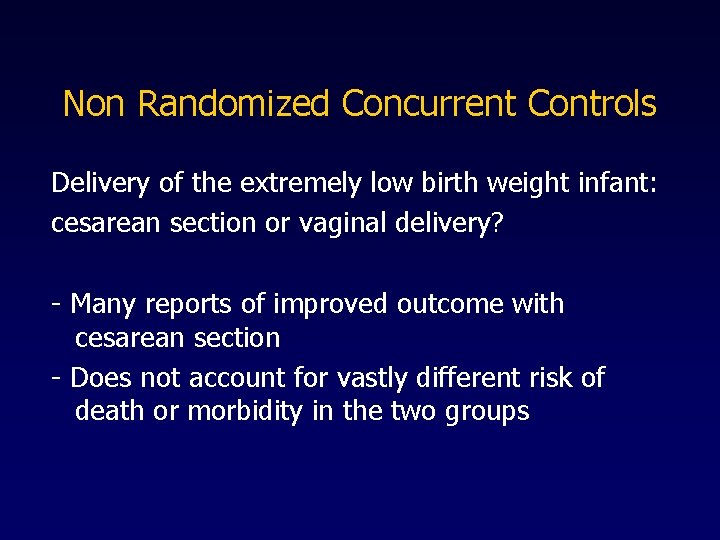 Non Randomized Concurrent Controls

Delivery of the extremely low birth weight infant: cesarean section or vaginal delivery?

- Many reports of improved outcome with cesarean section
- Does not account for vastly different risk of death or morbidity in the two groups